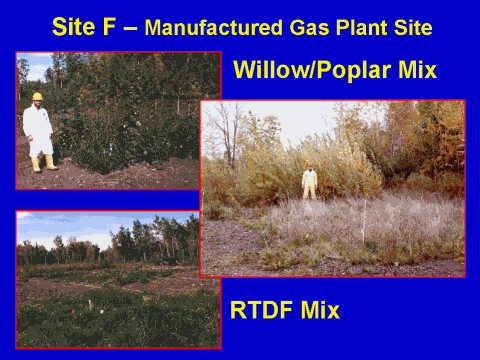 Site F – Manufactured Gas Plant Site

Willow/Poplar Mix

RTDF Mix